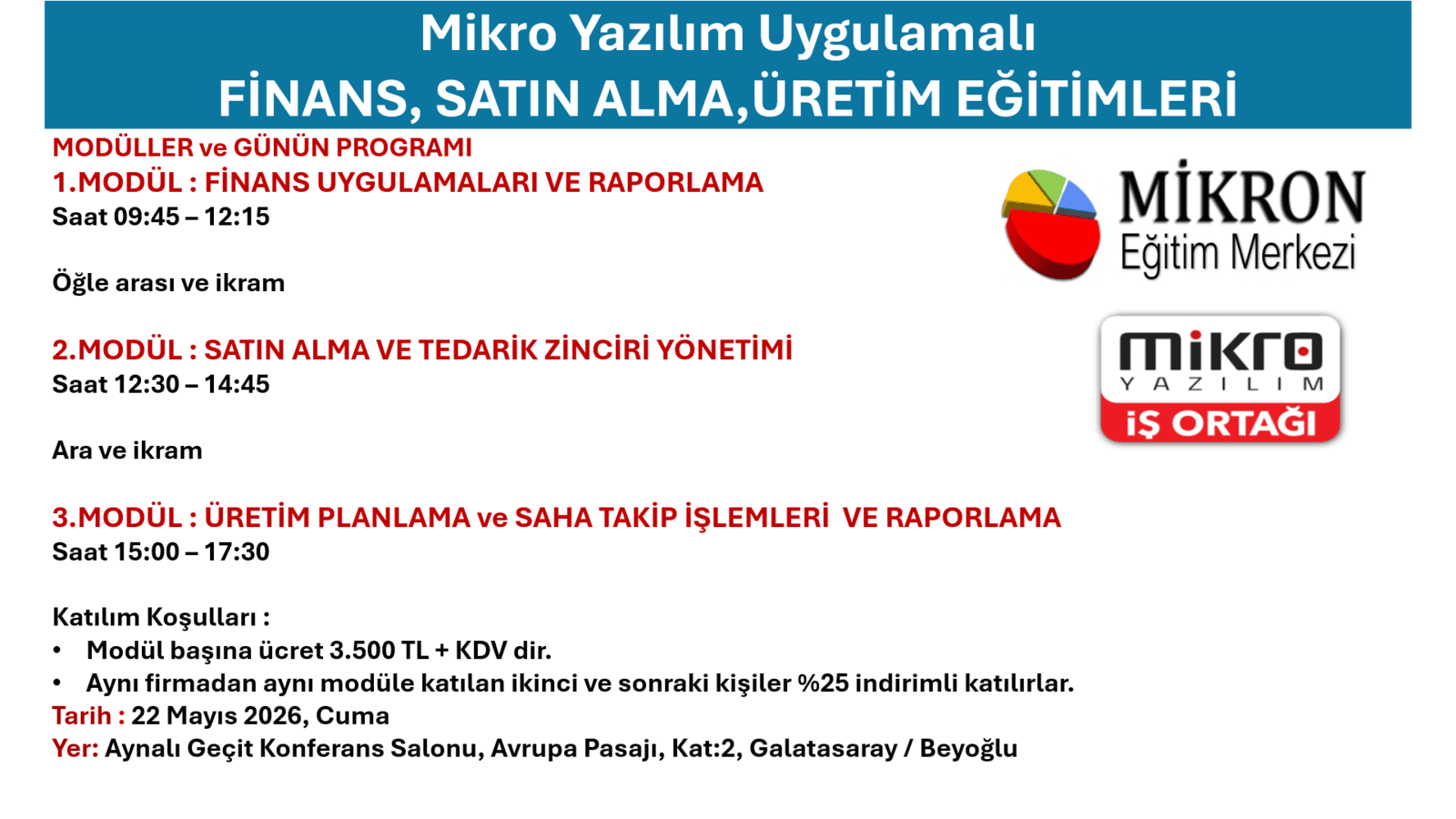 Mikro Yazılım Uygulamalı
FİNANS, SATIN ALMA,ÜRETİM EĞİTİMLERİ

MODÜLLER ve GÜNÜN PROGRAMI
1.MODÜL : FİNANS UYGULAMALARI VE RAPORLAMA
Saat 09:45 – 12:15

Öğle arası ve ikram

2.MODÜL : SATIN ALMA VE TEDARİK ZİNCİRİ YÖNETİMİ
Saat 12:30 – 14:45

Ara ve ikram

3.MODÜL : ÜRETİM PLANLAMA ve SAHA TAKİP İŞLEMLERİ VE RAPORLAMA
Saat 15:00 – 17:30

Katılım Koşulları :
• Modül başına ücret 3.500 TL + KDV dir.
• Aynı firmadan aynı modüle katılan ikinci ve sonraki kişiler %25 indirimli katılırlar.
Tarih : 22 Mayıs 2026, Cuma
Yer: Aynalı Geçit Konferans Salonu, Avrupa Pasajı, Kat:2, Galatasaray / Beyoğlu

MİKRON
Eğitim Merkezi

mikro
YAZILIM
İŞ ORTAĞI